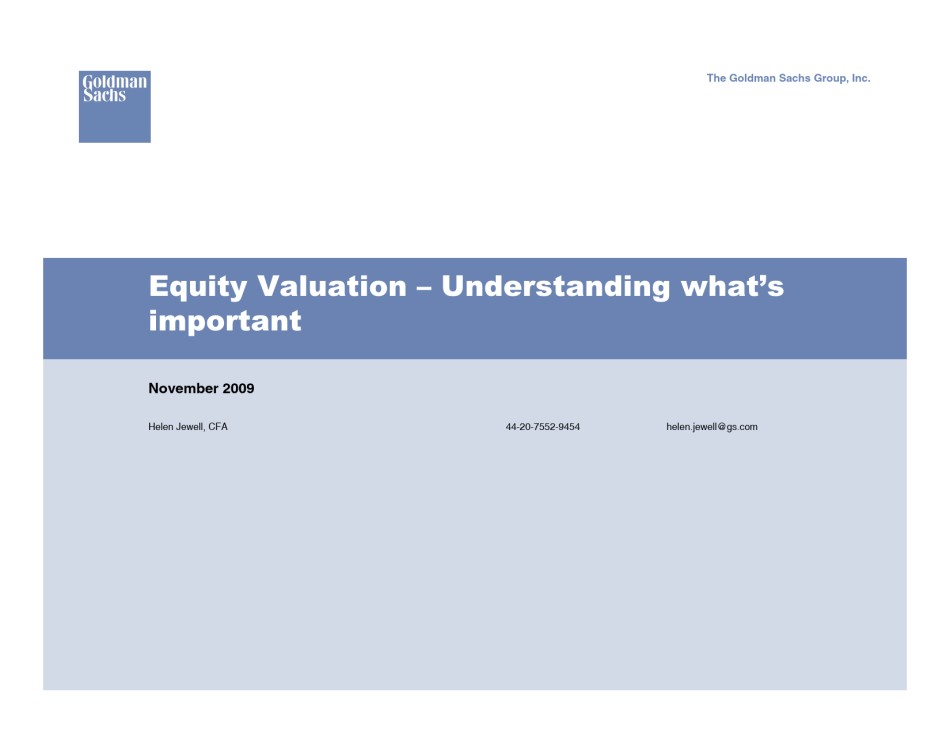 Goldman Sachs

The Goldman Sachs Group, Inc.

Equity Valuation – Understanding what's important

November 2009

Helen Jewell, CFA

44-20-7552-9454

helen.jewell@gs.com